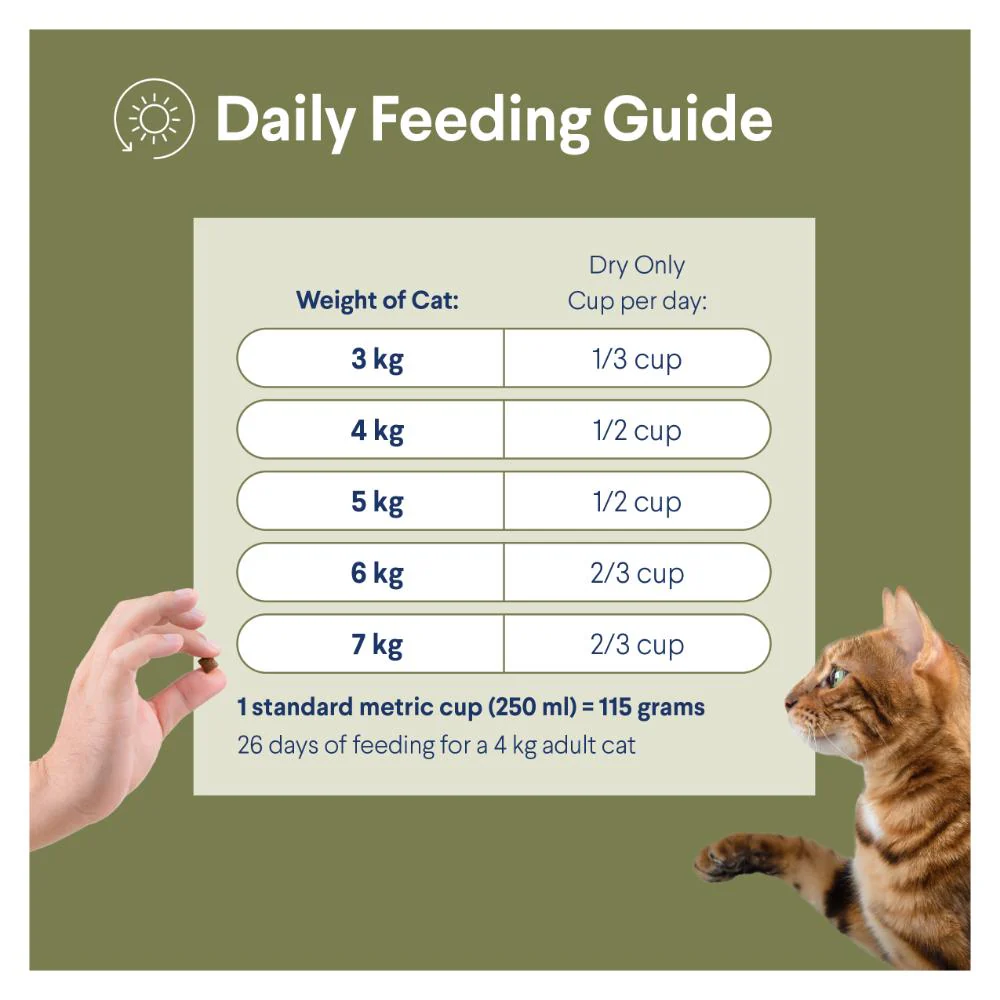 Daily Feeding Guide

| Weight of Cat: | Dry Only Cup per day: |
|---|---|
| 3 kg | 1/3 cup |
| 4 kg | 1/2 cup |
| 5 kg | 1/2 cup |
| 6 kg | 2/3 cup |
| 7 kg | 2/3 cup |

1 standard metric cup (250 ml) = 115 grams
26 days of feeding for a 4 kg adult cat